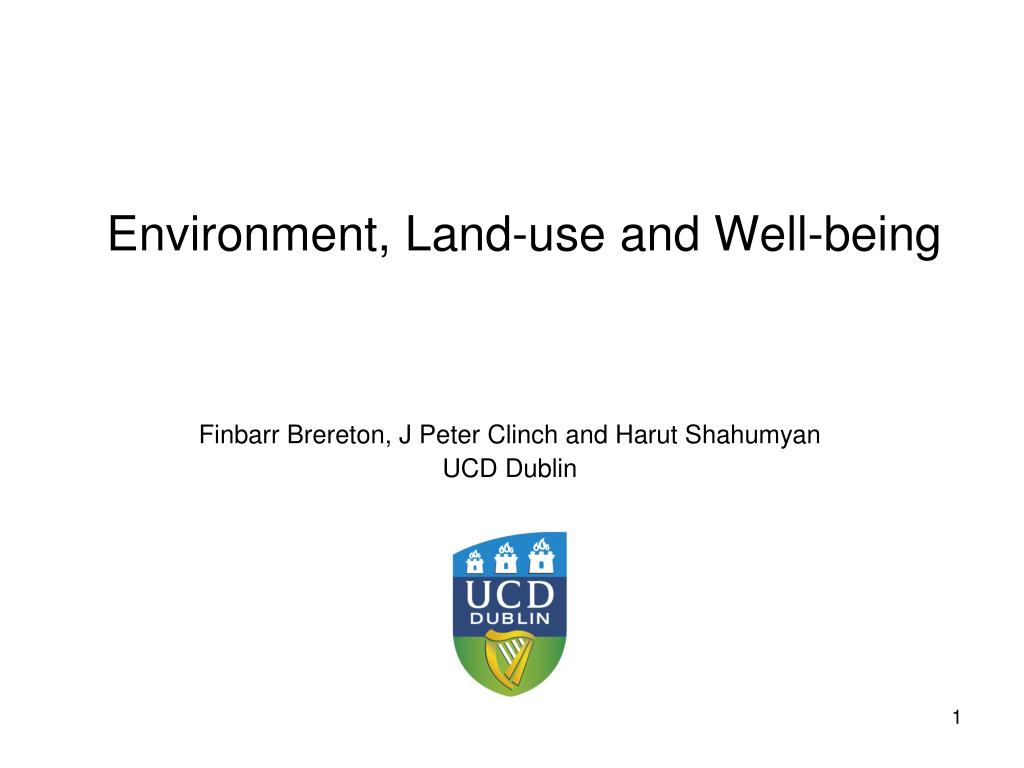 Environment, Land-use and Well-being

Finbarr Brereton, J Peter Clinch and Harut Shahumyan
UCD Dublin

UCD
DUBLIN

1